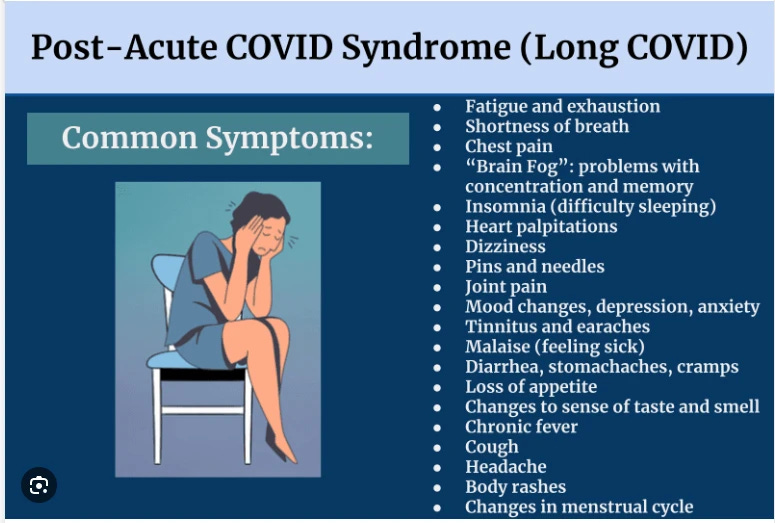 Post-Acute COVID Syndrome (Long COVID)

Common Symptoms:

- Fatigue and exhaustion
- Shortness of breath
- Chest pain
- “Brain Fog”: problems with concentration and memory
- Insomnia (difficulty sleeping)
- Heart palpitations
- Dizziness
- Pins and needles
- Joint pain
- Mood changes, depression, anxiety
- Tinnitus and earaches
- Malaise (feeling sick)
- Diarrhea, stomachaches, cramps
- Loss of appetite
- Changes to sense of taste and smell
- Chronic fever
- Cough
- Headache
- Body rashes
- Changes in menstrual cycle